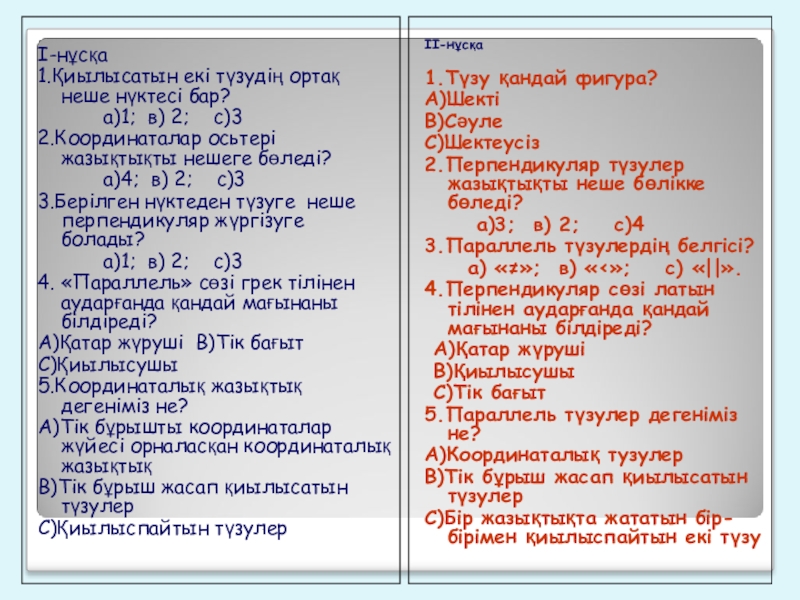 I-нұсқа
1.Қиылысатын екі түзудің ортақ неше нүктесі бар?
а)1; в) 2; с)3
2.Координаталар осьтері жазықтықты нешеге бөледі?
а)4; в) 2; с)3
3.Берілген нүктеден түзуге неше перпендикуляр жүргізуге болады?
а)1; в) 2; с)3
4. «Параллель» сөзі грек тілінен аударғанда қандай мағынаны білдіреді?
А)Қатар жүруші В)Тік бағыт
С)Қиылысушы
5.Координаталық жазықтық дегеніміз не?
А)Тік бұрышты координаталар жүйесі орналасқан координаталық жазықтық
В)Тік бұрыш жасап қиылысатын түзулер
С)Қиылыспайтын түзулер

II-нұсқа
1.Түзу қандай фигура?
А)Шекті
В)Сәуле
С)Шектеусіз
2.Перпендикуляр түзулер жазықтықты неше бөлікке бөледі?
а)3; в) 2; с)4
3.Параллель түзулердің белгісі?
а) «≠»; в) «<»; с) «||».
4.Перпендикуляр сөзі латын тілінен аударғанда қандай мағынаны білдіреді?
А)Қатар жүруші
В)Қиылысушы
С)Тік бағыт
5.Параллель түзулер дегеніміз не?
А)Координаталық түзулер
В)Тік бұрыш жасап қиылысатын түзулер
С)Бір жазықтықта жататын бір-бірімен қиылыспайтын екі түзу